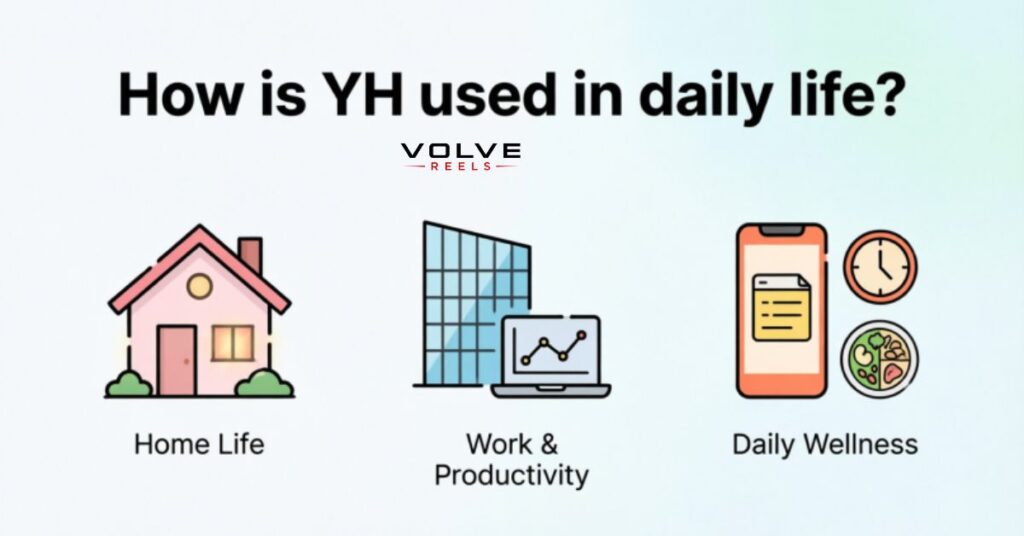 How is YH used in daily life?

VOLVE
REELS

Home Life

Work & Productivity

Daily Wellness